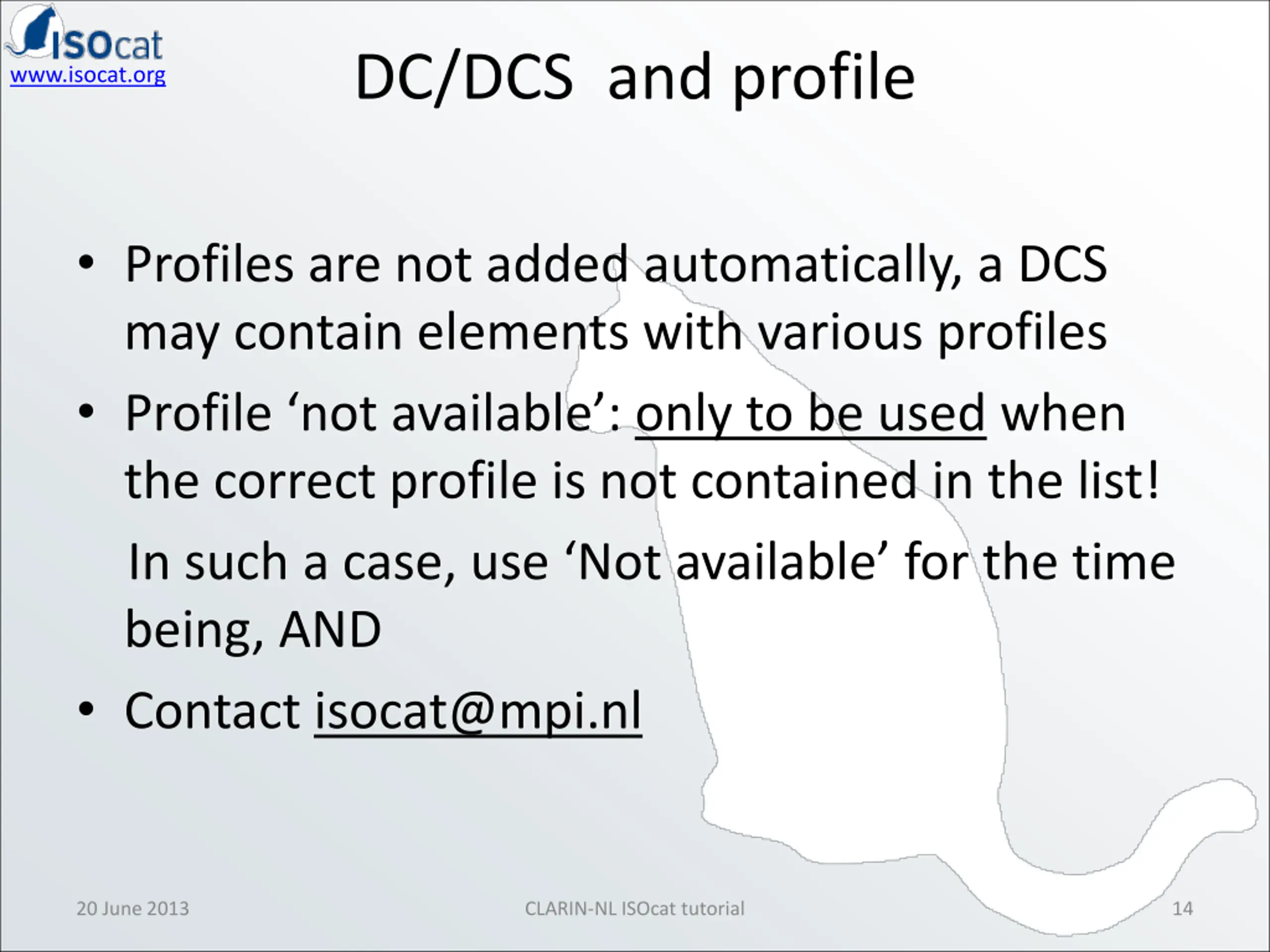 ISOcat
www.isocat.org

DC/DCS and profile

• Profiles are not added automatically, a DCS may contain elements with various profiles

• Profile ‘not available’: only to be used when the correct profile is not contained in the list!

In such a case, use ‘Not available’ for the time being, AND

• Contact isocat@mpi.nl

20 June 2013 CLARIN-NL ISOcat tutorial 14